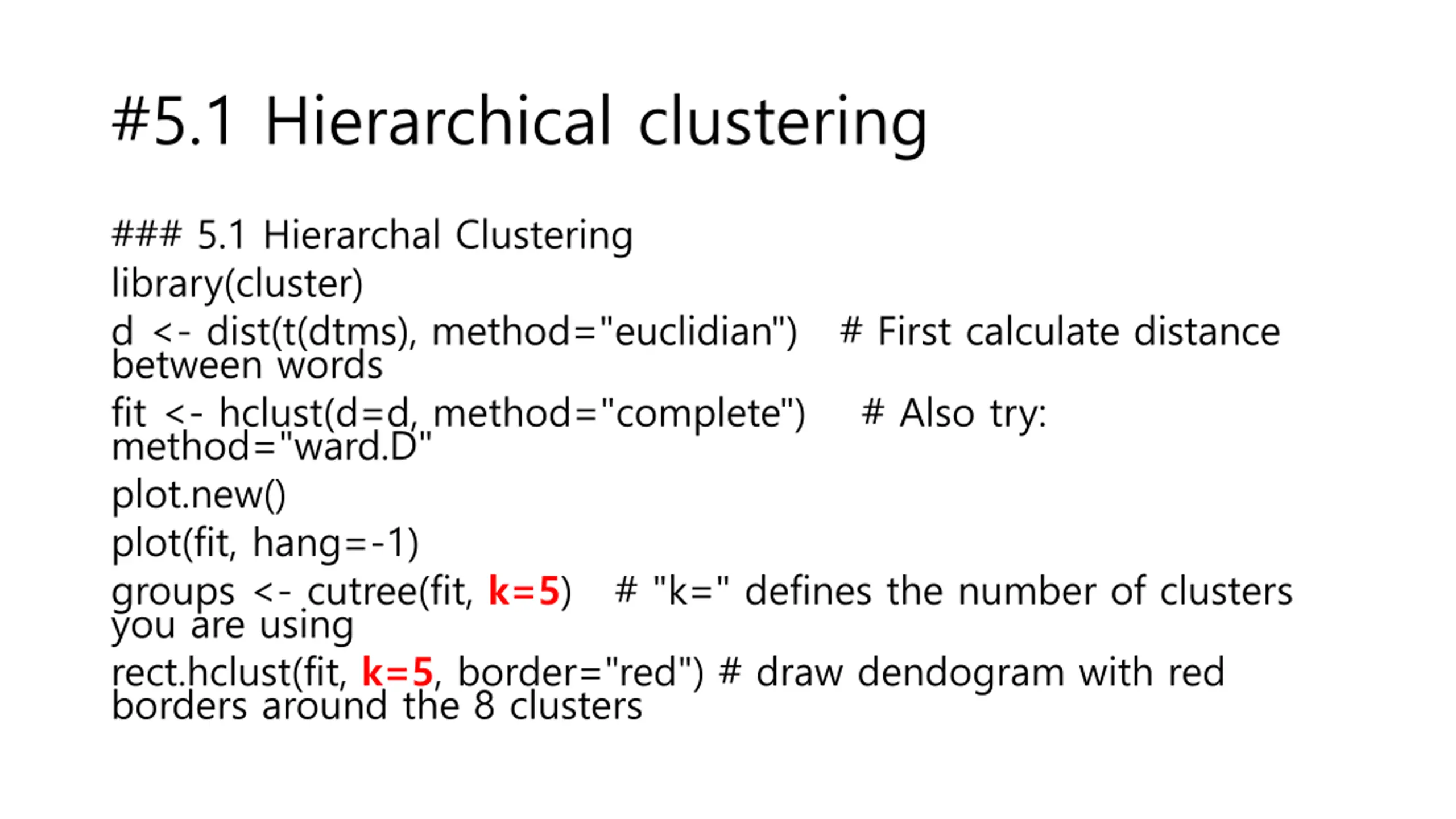 #5.1 Hierarchical clustering

### 5.1 Hierarchal Clustering

library(cluster)

d <- dist(t(dtms), method="euclidian") # First calculate distance between words

fit <- hclust(d=d, method="complete") # Also try: method="ward.D"

plot.new()

plot(fit, hang=-1)

groups <- cutree(fit, k=5) # "k=" defines the number of clusters you are using

rect.hclust(fit, k=5, border="red") # draw dendogram with red borders around the 8 clusters